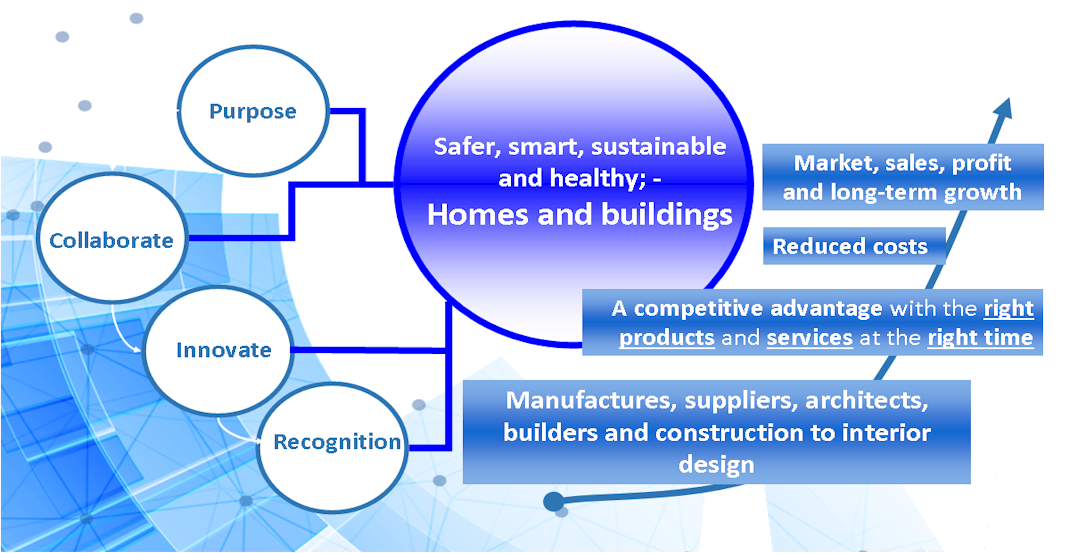 Purpose

Collaborate

Innovate

Recognition

Safer, smart, sustainable and healthy; -
Homes and buildings

Market, sales, profit and long-term growth

Reduced costs

A competitive advantage with the right products and services at the right time

Manufactures, suppliers, architects, builders and construction to interior design